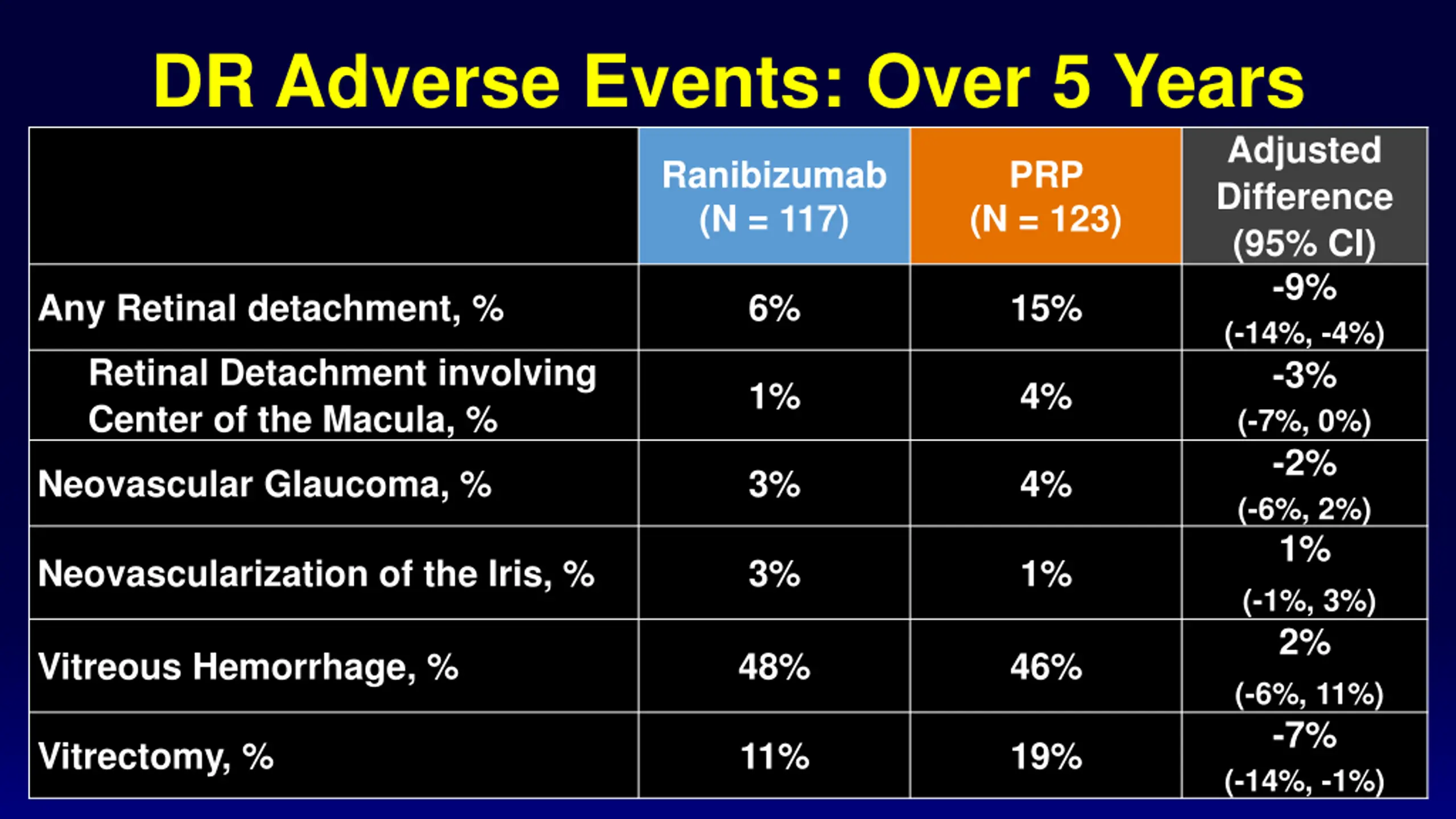 DR Adverse Events: Over 5 Years

| | Ranibizumab (N = 117) | PRP (N = 123) | Adjusted Difference (95% CI) |
|---|---|---|---|
| Any Retinal detachment, % | 6% | 15% | -9% (-14%, -4%) |
| Retinal Detachment involving Center of the Macula, % | 1% | 4% | -3% (-7%, 0%) |
| Neovascular Glaucoma, % | 3% | 4% | -2% (-6%, 2%) |
| Neovascularization of the Iris, % | 3% | 1% | 1% (-1%, 3%) |
| Vitreous Hemorrhage, % | 48% | 46% | 2% (-6%, 11%) |
| Vitrectomy, % | 11% | 19% | -7% (-14%, -1%) |